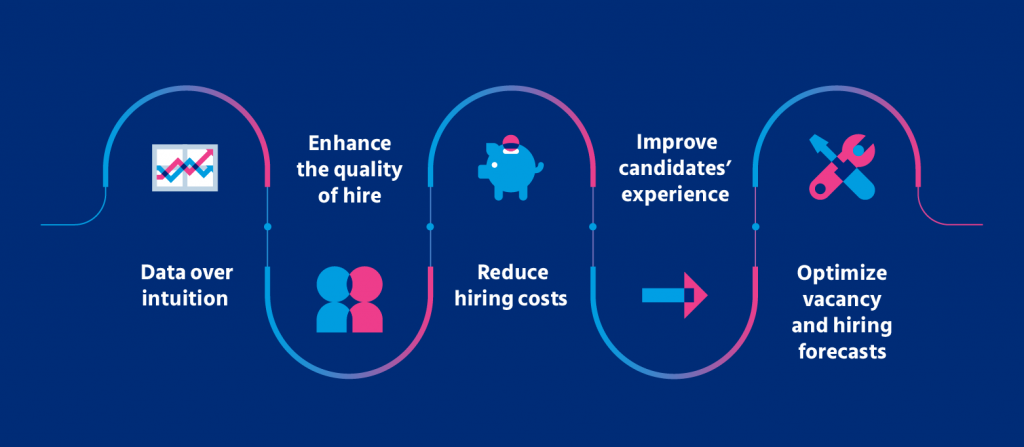 Data over intuition

Enhance the quality of hire

Reduce hiring costs

Improve candidates' experience

Optimize vacancy and hiring forecasts